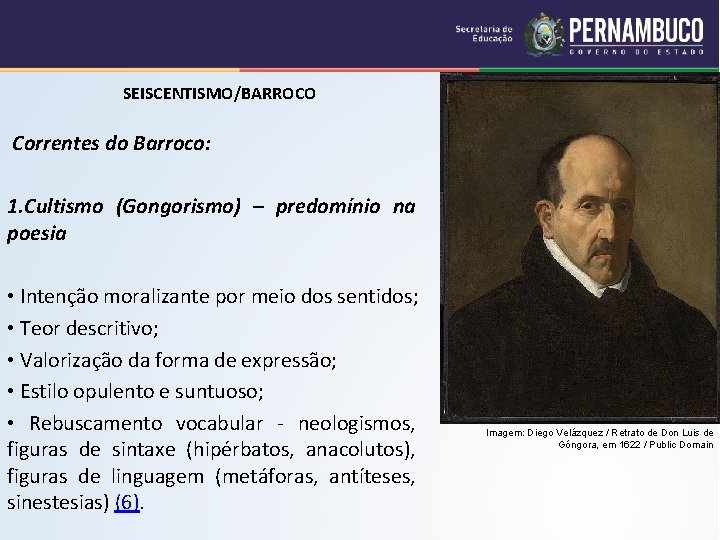 Secretaria de Educação PERNAMBUCO GOVERNO DO ESTADO

SEISCENTISMO/BARROCO

Correntes do Barroco:

1.Cultismo (Gongorismo) – predomínio na poesia

• Intenção moralizante por meio dos sentidos;

• Teor descritivo;

• Valorização da forma de expressão;

• Estilo opulento e suntuoso;

• Rebuscamento vocabular - neologismos, figuras de sintaxe (hipérbatos, anacolutos), figuras de linguagem (metáforas, antíteses, sinestesias) (6).

Imagem: Diego Velázquez / Retrato de Don Luis de Góngora, em 1622 / Public Domain